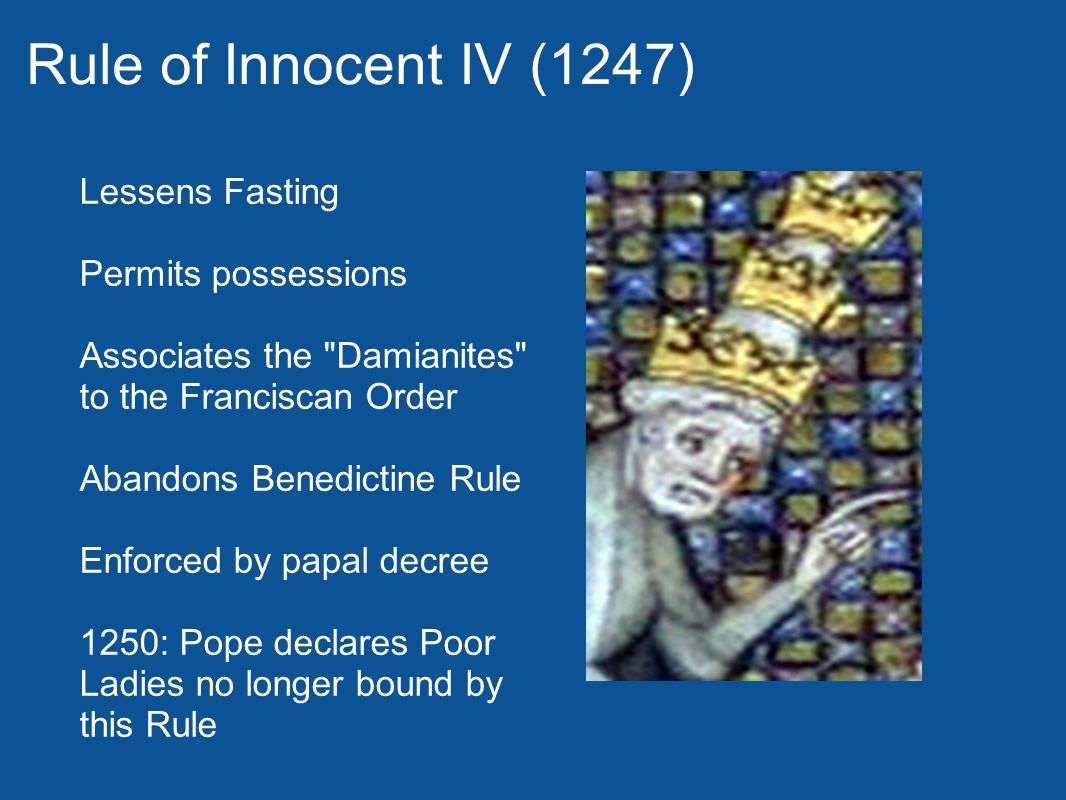 Rule of Innocent IV (1247)

Lessens Fasting

Permits possessions

Associates the "Damianites" to the Franciscan Order

Abandons Benedictine Rule

Enforced by papal decree

1250: Pope declares Poor Ladies no longer bound by this Rule